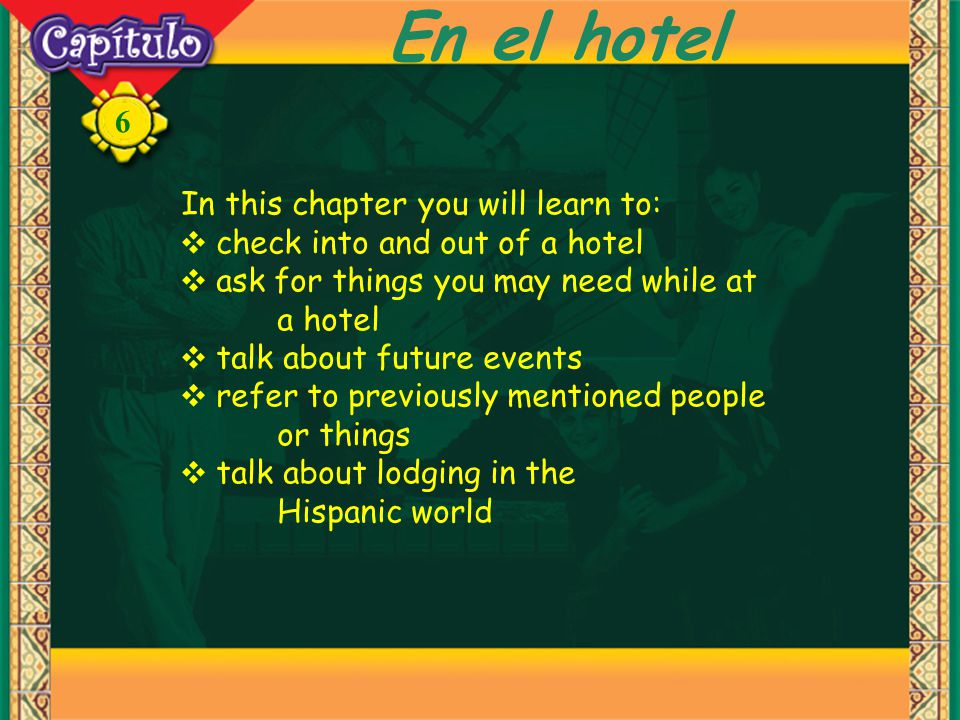 Capítulo

6

En el hotel

In this chapter you will learn to:
❖ check into and out of a hotel
❖ ask for things you may need while at a hotel
❖ talk about future events
❖ refer to previously mentioned people or things
❖ talk about lodging in the Hispanic world